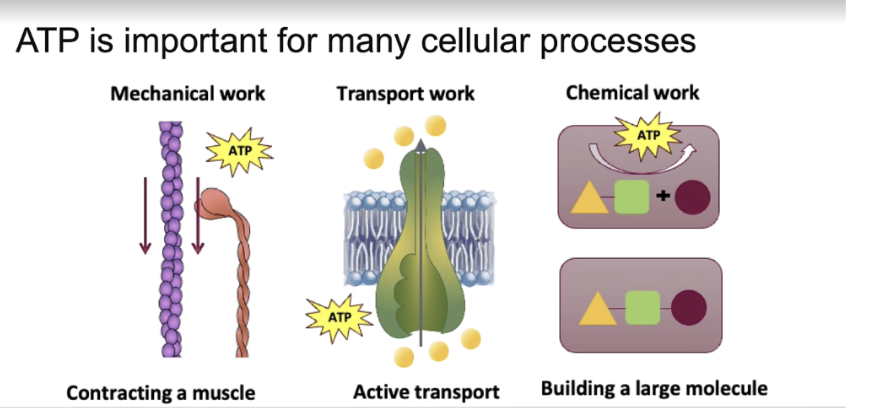 ATP is important for many cellular processes

Mechanical work

ATP

Contracting a muscle

Transport work

ATP

Active transport

Chemical work

ATP

+

Building a large molecule